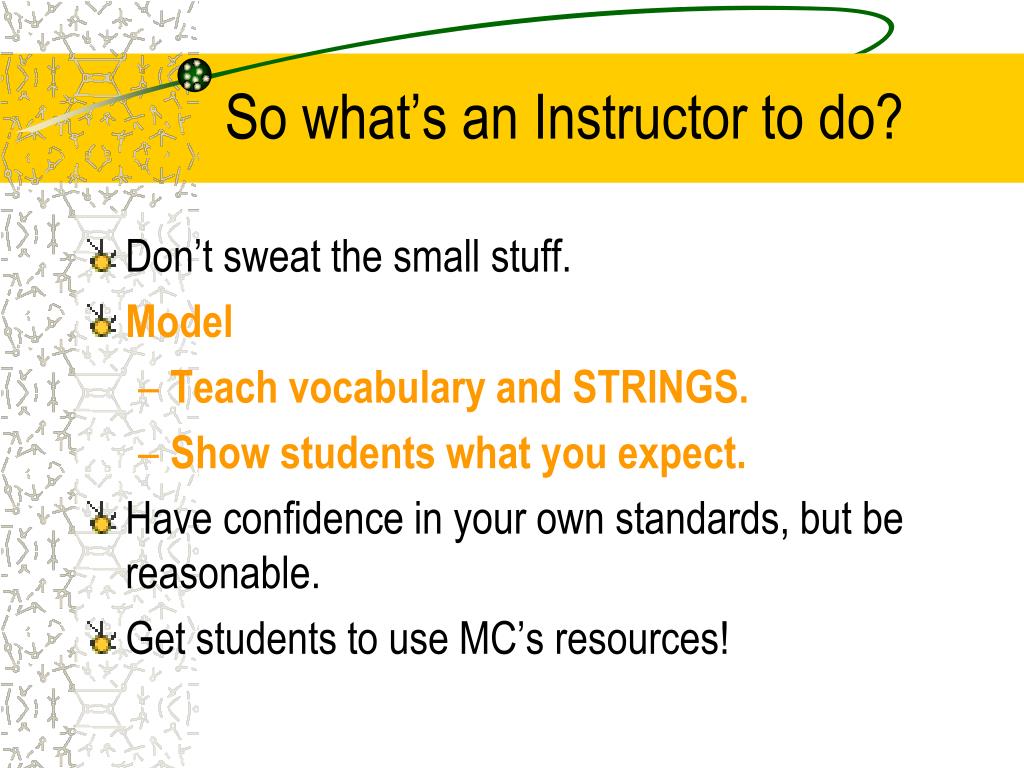 So what’s an Instructor to do?

Don’t sweat the small stuff.

Model

– Teach vocabulary and STRINGS.

– Show students what you expect.

Have confidence in your own standards, but be reasonable.

Get students to use MC’s resources!